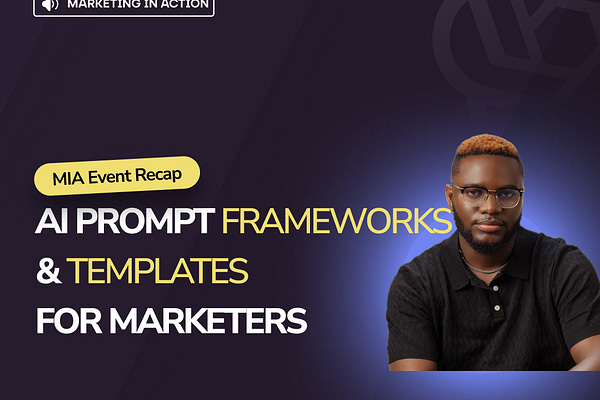 MARKETING IN ACTION

MIA Event Recap

AI PROMPT FRAMEWORKS & TEMPLATES FOR MARKETERS